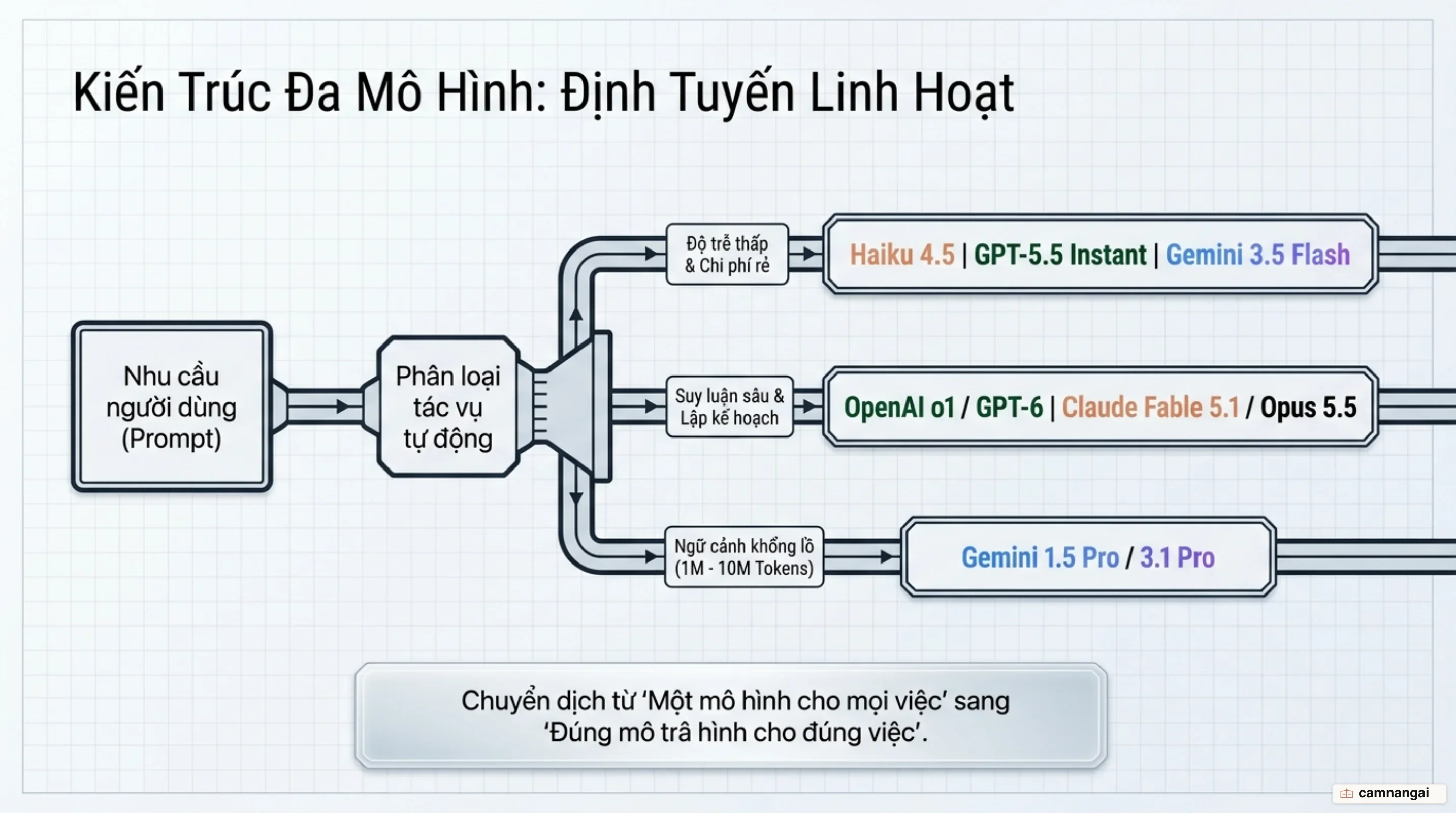 Kiến Trúc Đa Mô Hình: Định Tuyến Linh Hoạt

Nhu cầu người dùng (Prompt)

Phân loại tác vụ tự động

Độ trễ thấp & Chi phí rẻ

Haiku 4.5 | GPT-5.5 Instant | Gemini 3.5 Flash

Suy luận sâu & Lập kế hoạch

OpenAI o1 / GPT-6 | Claude Fable 5.1 / Opus 5.5

Ngữ cảnh khổng lồ (1M - 10M Tokens)

Gemini 1.5 Pro / 3.1 Pro

Chuyển dịch từ 'Một mô hình cho mọi việc' sang 'Đúng mô trâ hình cho đúng việc'.

camnangai